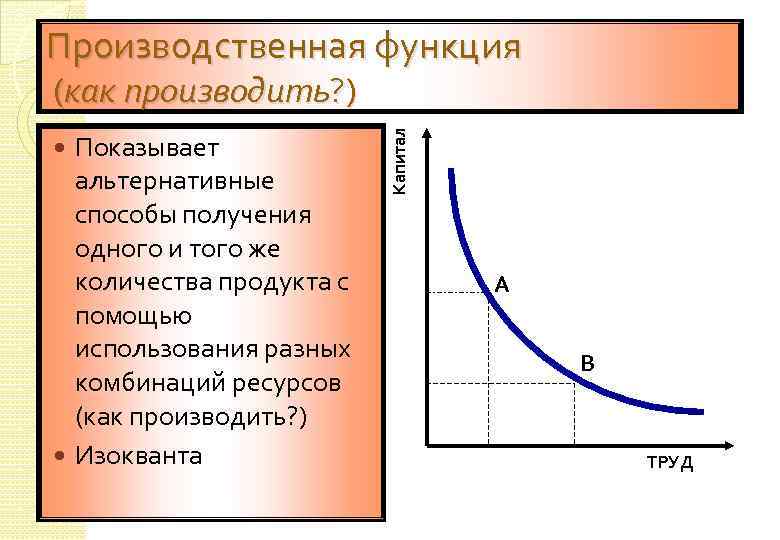 Производственная функция
(как производить?)

• Показывает альтернативные способы получения одного и того же количества продукта с помощью использования разных комбинаций ресурсов (как производить?)
• Изокванта

Капитал
A
B
ТРУД